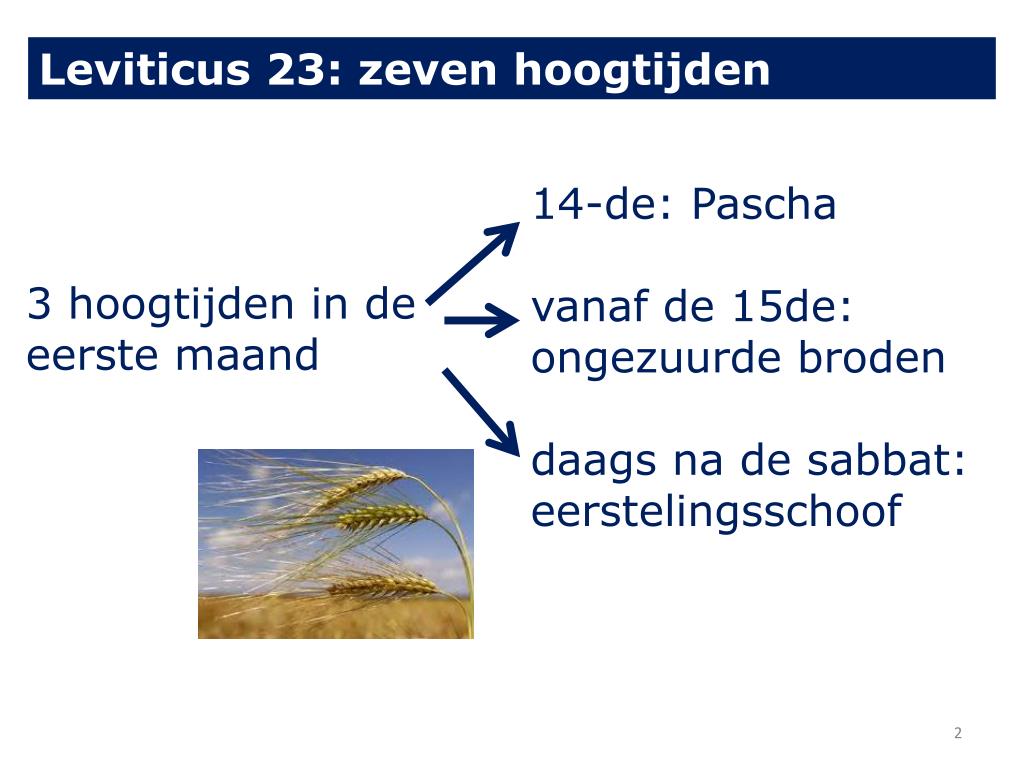 Leviticus 23: zeven hoogtijden

3 hoogtijden in de eerste maand

14-de: Pascha

vanaf de 15de: ongezuurde broden

daags na de sabbat: eerstelingsschoof

2